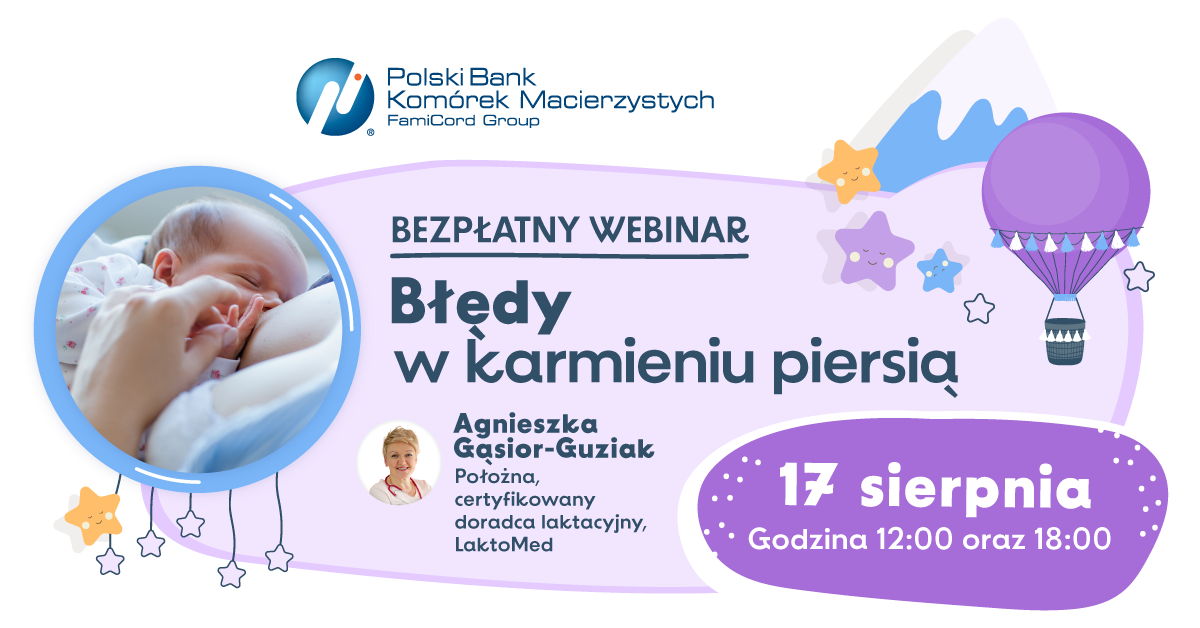 Polski Bank
Komórek Macierzystych
FamiCord Group

BEZPŁATNY WEBINAR

Błędy w karmieniu piersią

Agnieszka Gąsior-Guziak
Położna, certyfikowany doradca laktacyjny, LaktoMed

17 sierpnia
Godzina 12:00 oraz 18:00